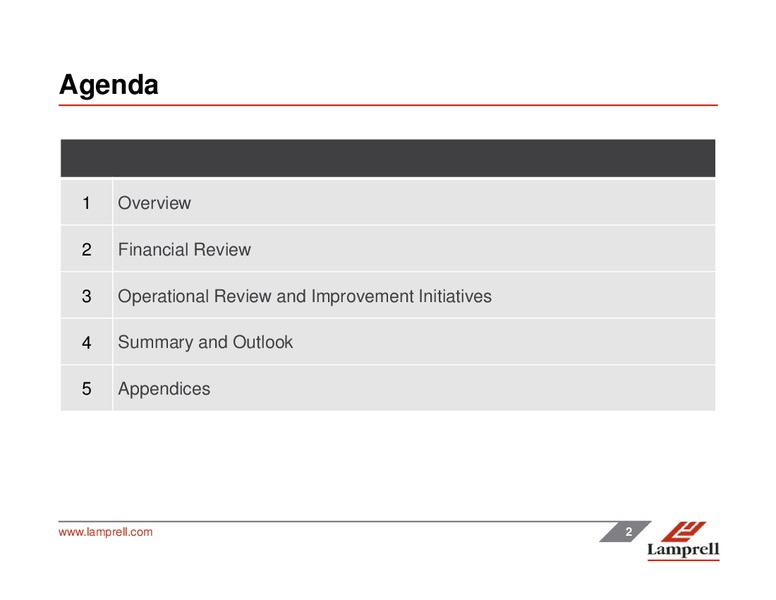 Agenda

| | |
|---|---|
| 1 | Overview |
| 2 | Financial Review |
| 3 | Operational Review and Improvement Initiatives |
| 4 | Summary and Outlook |
| 5 | Appendices |

www.lamprell.com

2

Lamprell